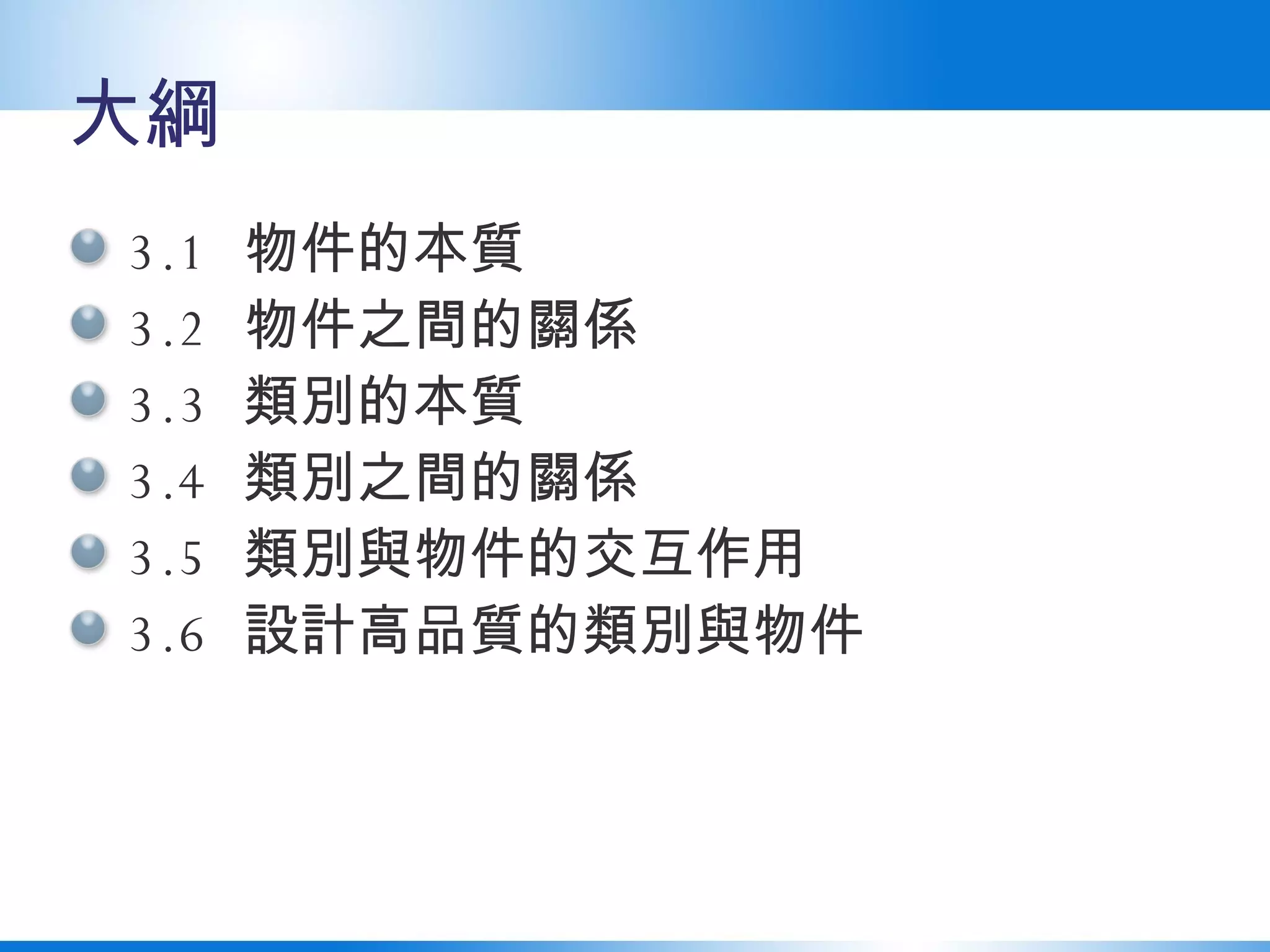 大綱

3.1 物件的本質
3.2 物件之間的關係
3.3 類別的本質
3.4 類別之間的關係
3.5 類別與物件的交互作用
3.6 設計高品質的類別與物件